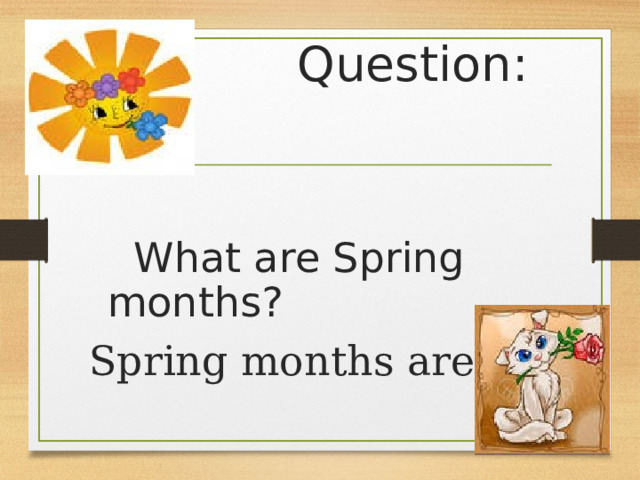 Question:

What are Spring months?

Spring months are